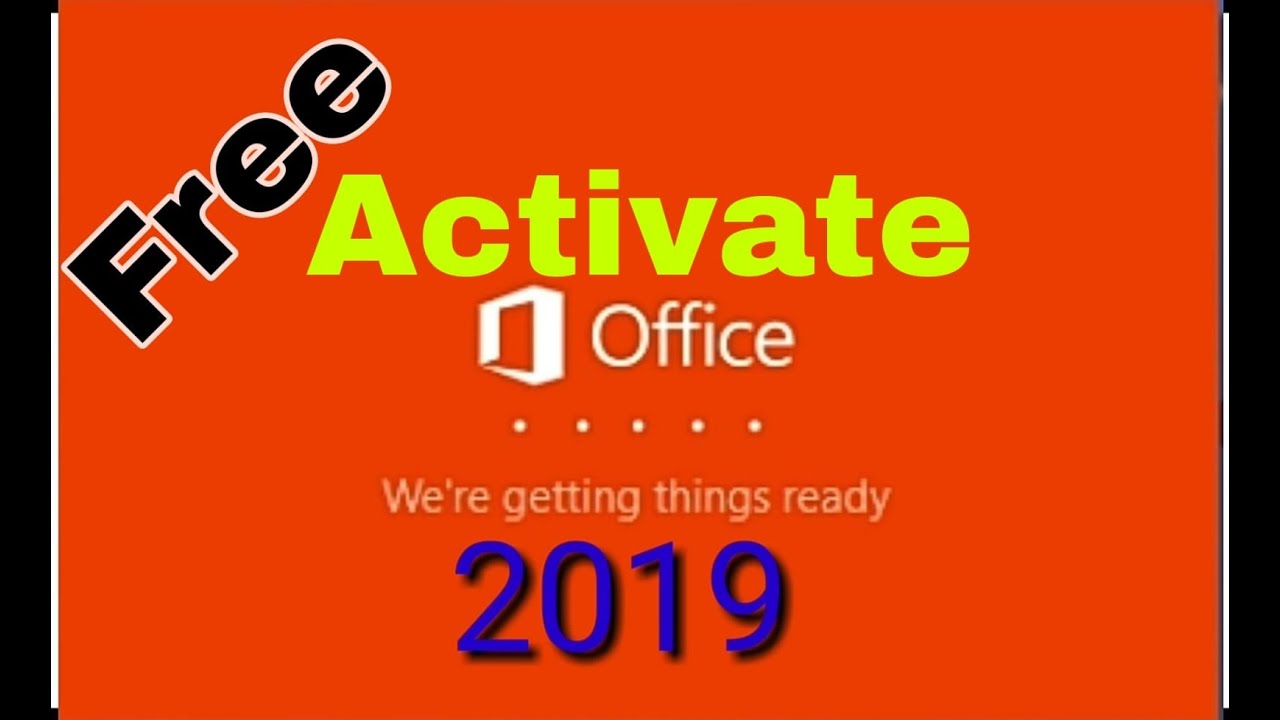 Free
Activate
Office
We're getting things ready
2019